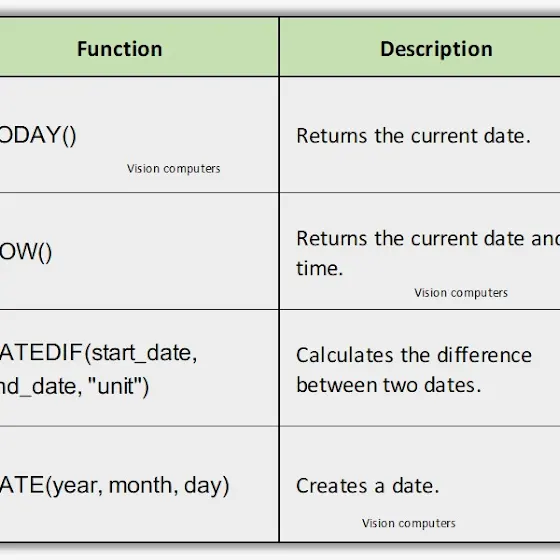 | Function | Description |
|---|---|
| ODAY() Vision computers | Returns the current date. |
| OW() | Returns the current date and time. Vision computers |
| ATEDIF(start_date, nd_date, "unit") | Calculates the difference between two dates. |
| ATE(year, month, day) | Creates a date. Vision computers |